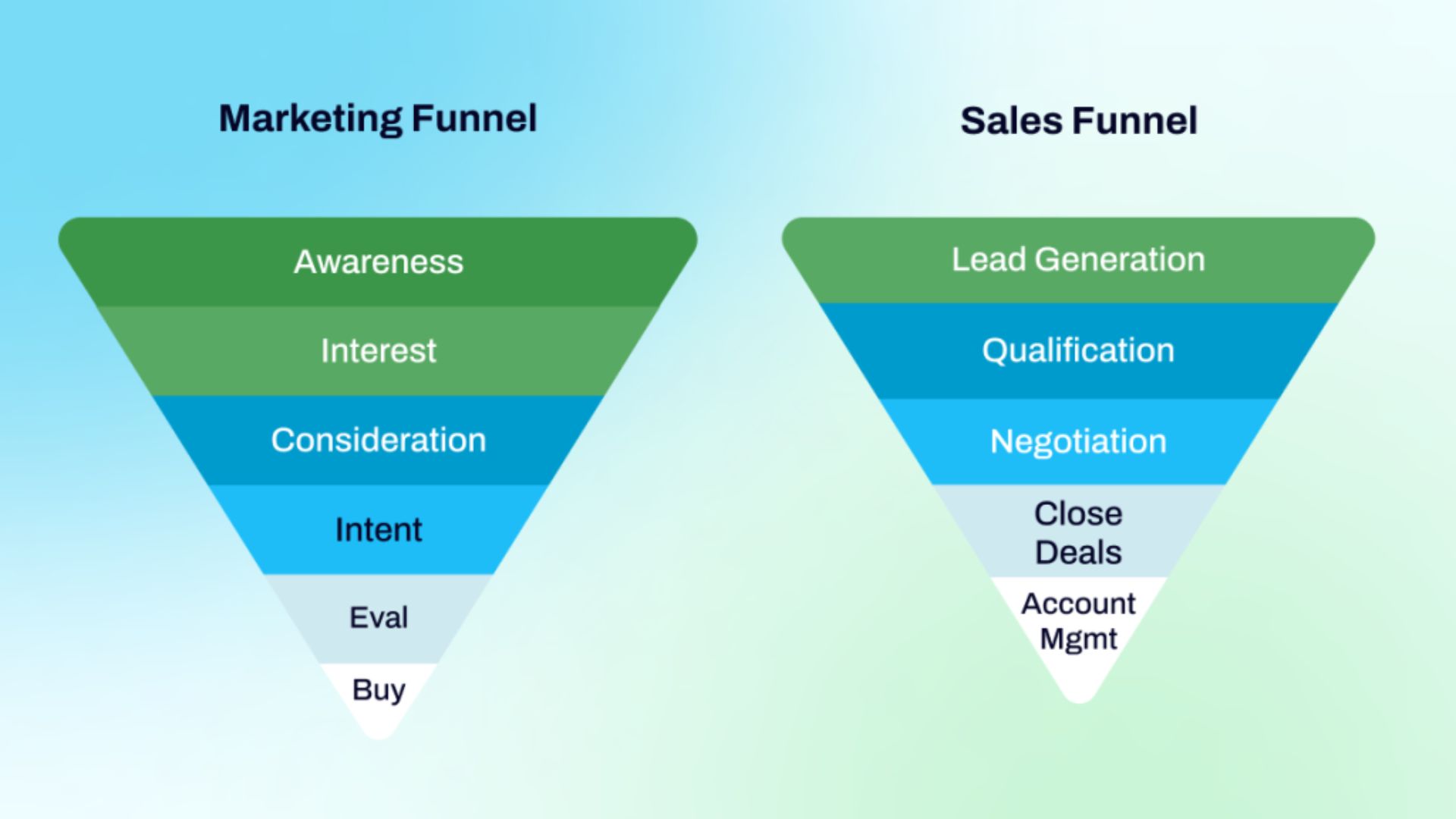 Marketing Funnel

Awareness

Interest

Consideration

Intent

Eval

Buy

Sales Funnel

Lead Generation

Qualification

Negotiation

Close Deals

Account Mgmt